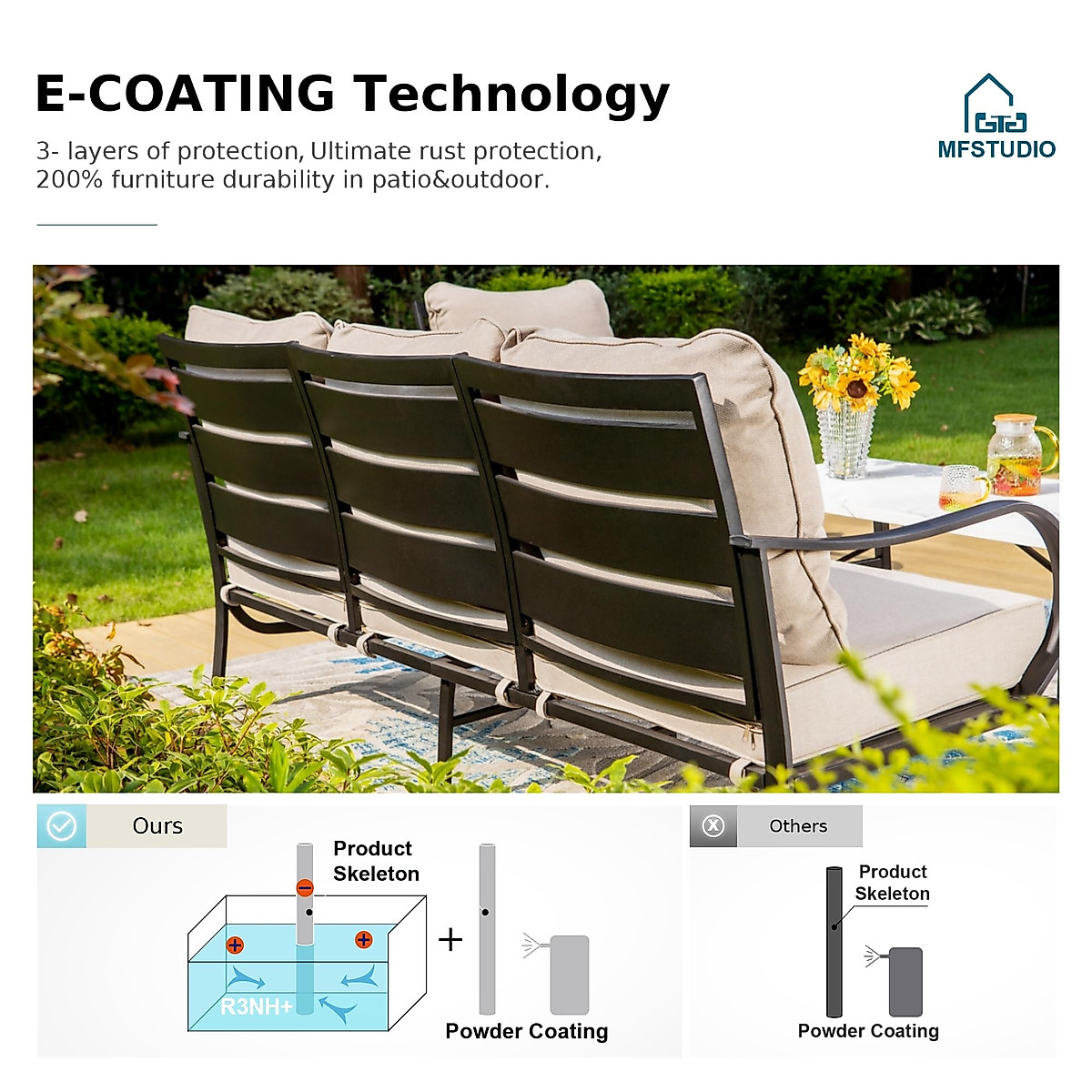 E-COATING Technology

3- layers of protection, Ultimate rust protection, 200% furniture durability in patio&outdoor.

MFSTUDIO

Ours

Product Skeleton

R3NH+

+

Powder Coating

Others

Product Skeleton

Powder Coating